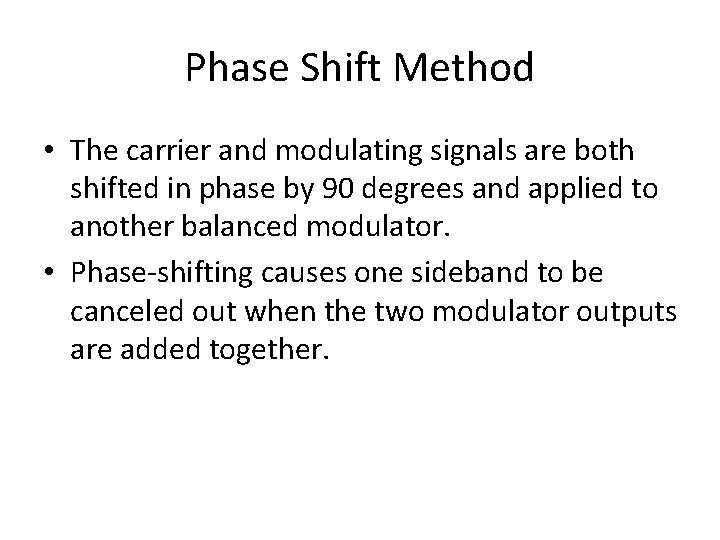 Phase Shift Method

• The carrier and modulating signals are both shifted in phase by 90 degrees and applied to another balanced modulator.

• Phase-shifting causes one sideband to be canceled out when the two modulator outputs are added together.